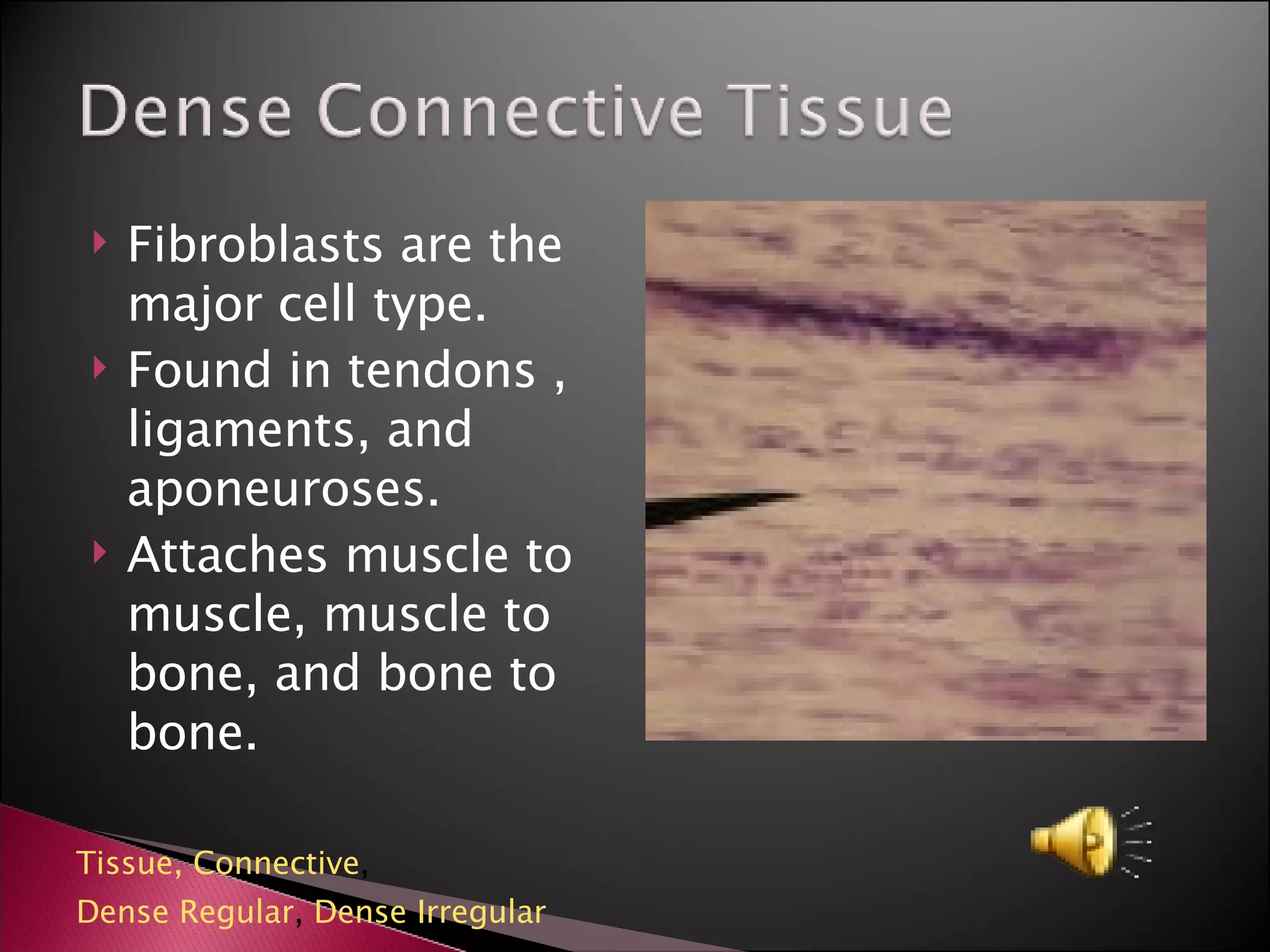 Dense Connective Tissue

Fibroblasts are the major cell type.

Found in tendons , ligaments, and aponeuroses.

Attaches muscle to muscle, muscle to bone, and bone to bone.

Tissue, Connective,
Dense Regular, Dense Irregular